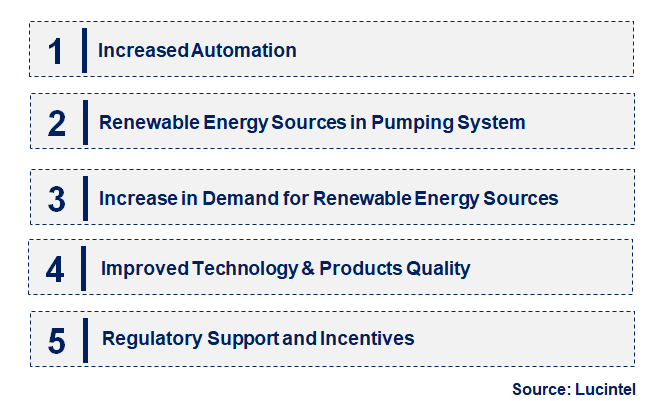 1 Increased Automation

2 Renewable Energy Sources in Pumping System

3 Increase in Demand for Renewable Energy Sources

4 Improved Technology & Products Quality

5 Regulatory Support and Incentives

Source: Lucintel